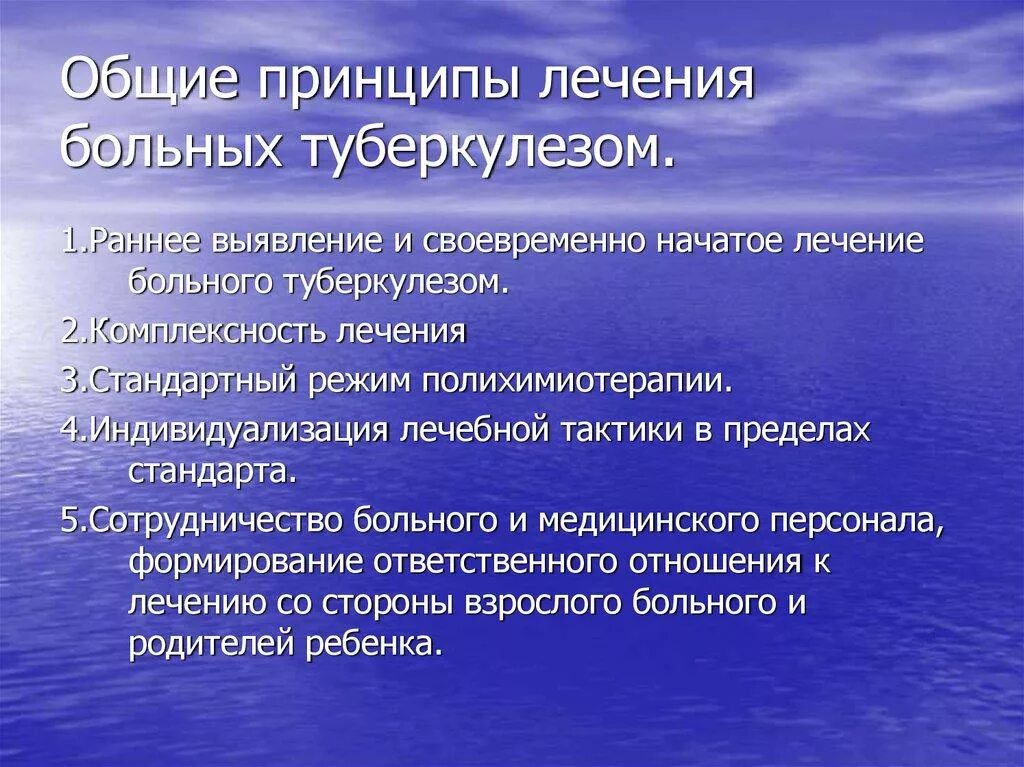 Общие принципы лечения больных туберкулезом.

1.Раннее выявление и своевременно начатое лечение больного туберкулезом.

2.Комплексность лечения

3.Стандартный режим полихимиотерапии.

4.Индивидуализация лечебной тактики в пределах стандарта.

5.Сотрудничество больного и медицинского персонала, формирование ответственного отношения к лечению со стороны взрослого больного и родителей ребенка.